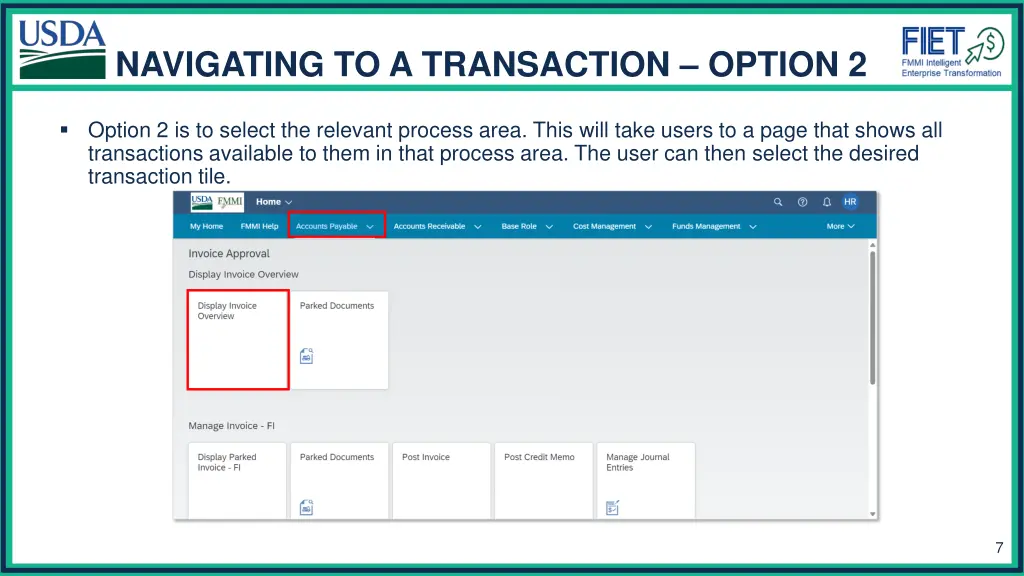 USDA

NAVIGATING TO A TRANSACTION – OPTION 2

FIET
FMMI Intelligent Enterprise Transformation

▪ Option 2 is to select the relevant process area. This will take users to a page that shows all transactions available to them in that process area. The user can then select the desired transaction tile.

USDA FMMI Home

HR

My Home FMMI Help Accounts Payable Accounts Receivable Base Role Cost Management Funds Management More

Invoice Approval

Display Invoice Overview

Display Invoice Overview

Parked Documents

Manage Invoice - FI

Display Parked Invoice - FI

Parked Documents

Post Invoice

Post Credit Memo

Manage Journal Entries

7